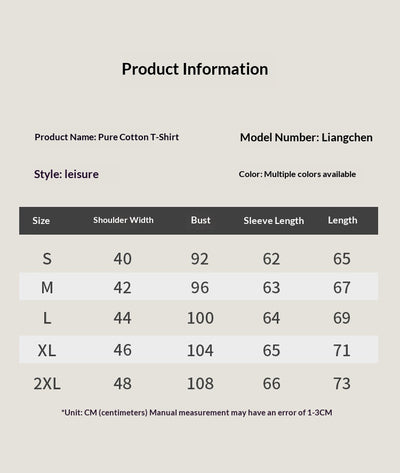 Product Information

Product Name: Pure Cotton T-Shirt

Model Number: Liangchen

Style: leisure

Color: Multiple colors available

| Size | Shoulder Width | Bust | Sleeve Length | Length |
|---|---|---|---|---|
| S | 40 | 92 | 62 | 65 |
| M | 42 | 96 | 63 | 67 |
| L | 44 | 100 | 64 | 69 |
| XL | 46 | 104 | 65 | 71 |
| 2XL | 48 | 108 | 66 | 73 |

*Unit: CM (centimeters) Manual measurement may have an error of 1-3CM